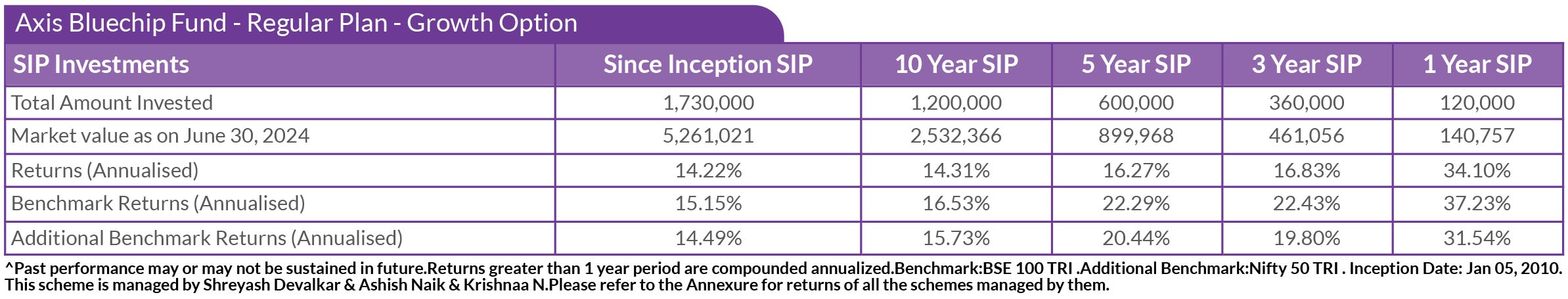 Axis Bluechip Fund - Regular Plan - Growth Option

| SIP Investments | Since Inception SIP | 10 Year SIP | 5 Year SIP | 3 Year SIP | 1 Year SIP |
|---|---|---|---|---|---|
| Total Amount Invested | 1,730,000 | 1,200,000 | 600,000 | 360,000 | 120,000 |
| Market value as on June 30, 2024 | 5,261,021 | 2,532,366 | 899,968 | 461,056 | 140,757 |
| Returns (Annualised) | 14.22% | 14.31% | 16.27% | 16.83% | 34.10% |
| Benchmark Returns (Annualised) | 15.15% | 16.53% | 22.29% | 22.43% | 37.23% |
| Additional Benchmark Returns (Annualised) | 14.49% | 15.73% | 20.44% | 19.80% | 31.54% |

^Past performance may or may not be sustained in future.Returns greater than 1 year period are compounded annualized.Benchmark:BSE 100 TRI .Additional Benchmark:Nifty 50 TRI . Inception Date: Jan 05, 2010. This scheme is managed by Shreyash Devalkar & Ashish Naik & Krishnaa N.Please refer to the Annexure for returns of all the schemes managed by them.